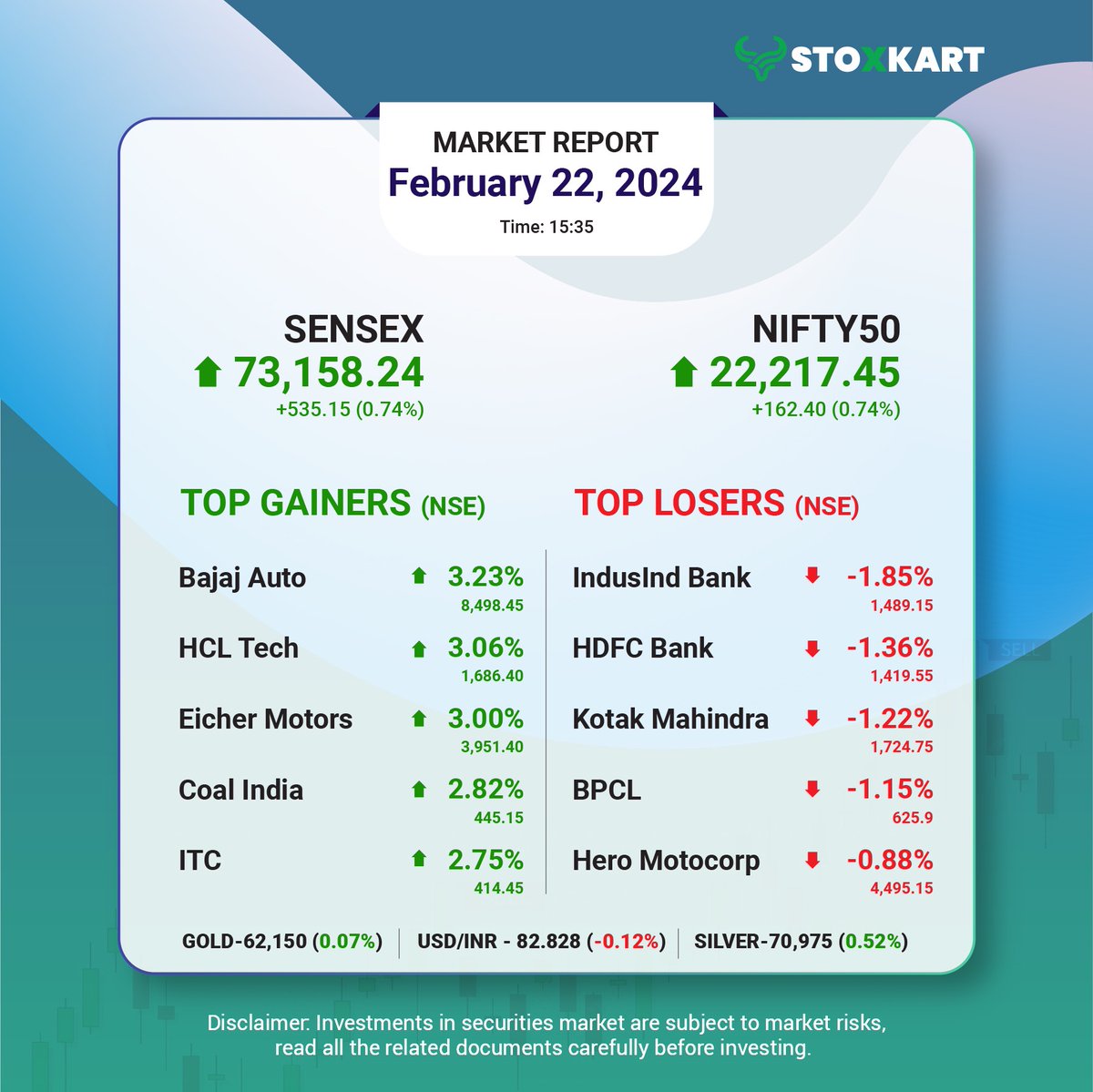 STOXKART

MARKET REPORT
February 22, 2024
Time: 15:35

SENSEX
73,158.24
+535.15 (0.74%)

NIFTY50
22,217.45
+162.40 (0.74%)

TOP GAINERS (NSE)

Bajaj Auto 3.23%
8,498.45

HCL Tech 3.06%
1,686.40

Eicher Motors 3.00%
3,951.40

Coal India 2.82%
445.15

ITC 2.75%
414.45

TOP LOSERS (NSE)

IndusInd Bank -1.85%
1,489.15

HDFC Bank -1.36%
1,419.55

Kotak Mahindra -1.22%
1,724.75

BPCL -1.15%
625.9

Hero Motocorp -0.88%
4,495.15

GOLD-62,150 (0.07%) | USD/INR - 82.828 (-0.12%) | SILVER-70,975 (0.52%)

Disclaimer: Investments in securities market are subject to market risks, read all the related documents carefully before investing.